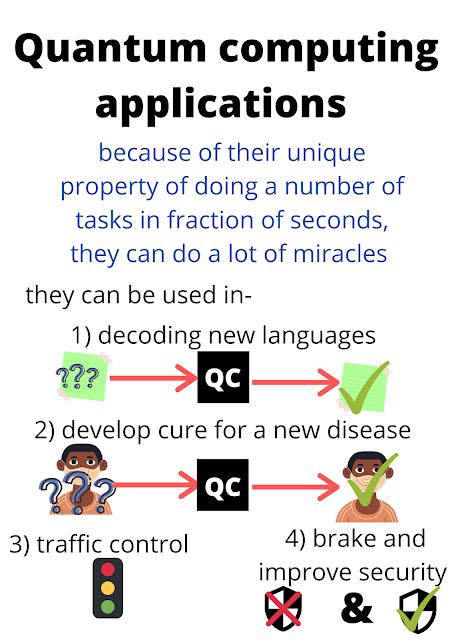 Quantum computing applications

because of their unique property of doing a number of tasks in fraction of seconds, they can do a lot of miracles

they can be used in-

1) decoding new languages

???

QC

2) develop cure for a new disease

???

QC

3) traffic control

4) brake and improve security

&